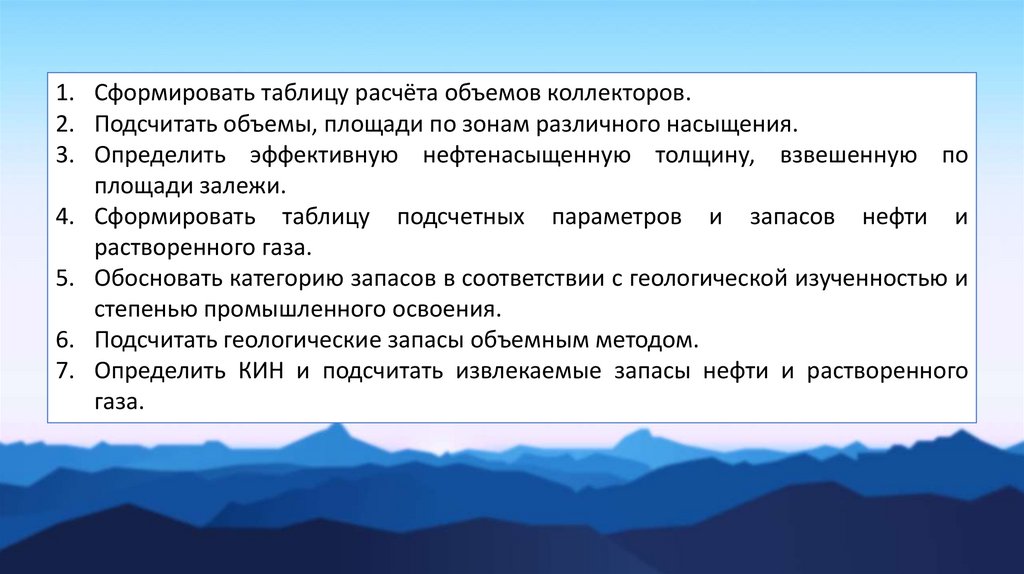 1. Сформировать таблицу расчёта объемов коллекторов.
2. Подсчитать объемы, площади по зонам различного насыщения.
3. Определить эффективную нефтенасыщенную толщину, взвешенную по площади залежи.
4. Сформировать таблицу подсчетных параметров и запасов нефти и растворенного газа.
5. Обосновать категорию запасов в соответствии с геологической изученностью и степенью промышленного освоения.
6. Подсчитать геологические запасы объемным методом.
7. Определить КИН и подсчитать извлекаемые запасы нефти и растворенного газа.